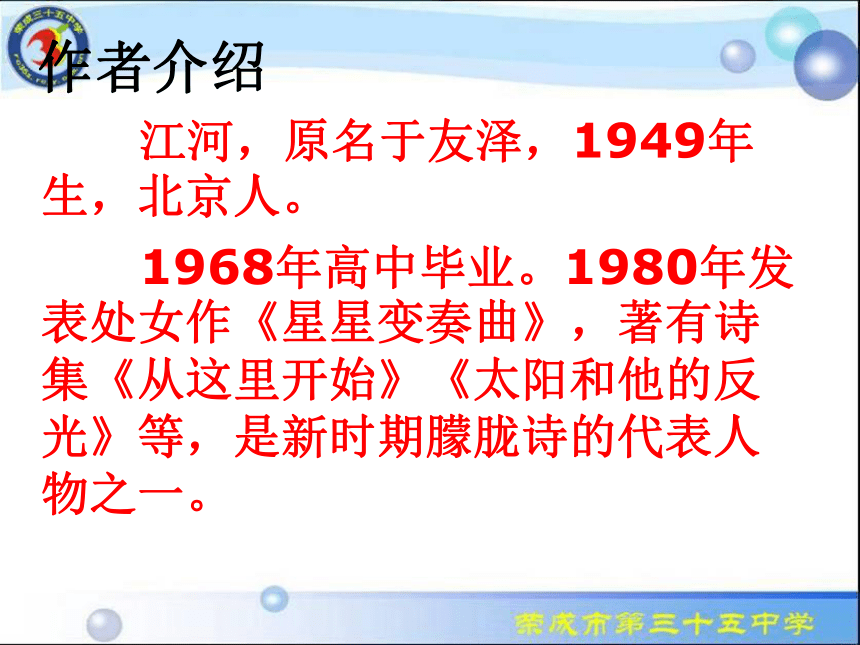 荣成三十五中学

作者介绍

江河，原名于友泽，1949年生，北京人。

1968年高中毕业。1980年发表处女作《星星变奏曲》，著有诗集《从这里开始》《太阳和他的反光》等，是新时期朦胧诗的代表人物之一。

荣成市第三十五中学